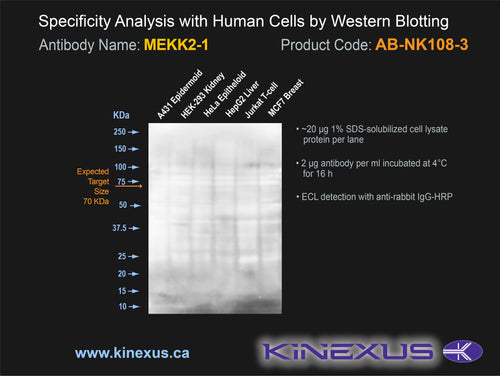 Specificity Analysis with Human Cells by Western Blotting

Antibody Name: MEKK2-1

Product Code: AB-NK108-3

A431 Epidermoid
HEK-293 Kidney
HeLa Epitheloid
HepG2 Liver
Jurkat T-cell
MCF7 Breast

KDa

250
150
100
75
50
37.5
25
20
15
10

Expected Target Size 70 KDa

• ~20 µg 1% SDS-solubilized cell lysate protein per lane

• 2 µg antibody per ml incubated at 4°C for 16 h

• ECL detection with anti-rabbit IgG-HRP

www.kinexus.ca

KINEXUS